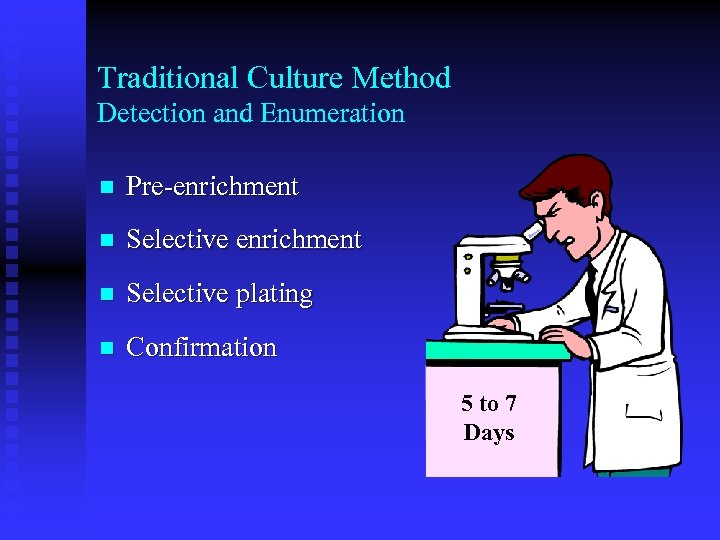 Traditional Culture Method
Detection and Enumeration

- Pre-enrichment
- Selective enrichment
- Selective plating
- Confirmation

5 to 7 Days